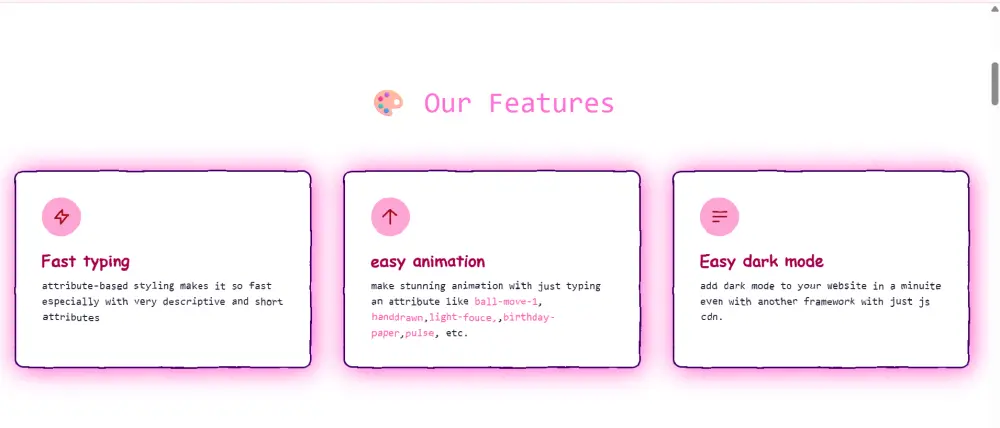 Our Features

Fast typing

attribute-based styling makes it so fast especially with very descriptive and short attributes

easy animation

make stunning animation with just typing an attribute like ball-move-1, handdrawn,light-fouce,,birthday-paper,pulse, etc.

Easy dark mode

add dark mode to your website in a minuite even with another framework with just js cdn.